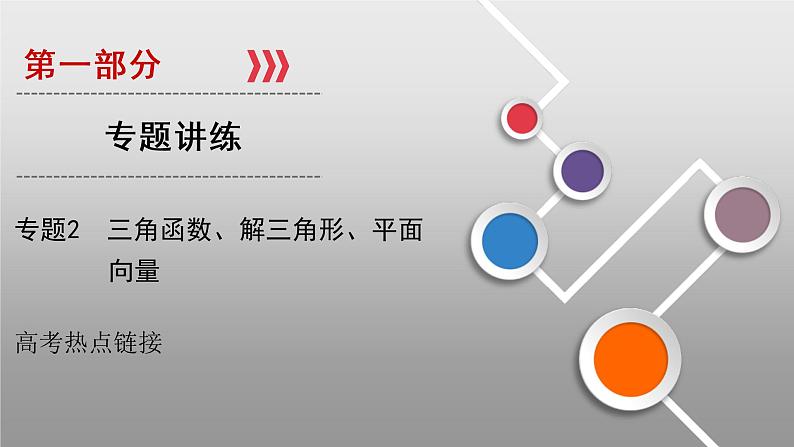 第一部分

专题讲练

专题2　三角函数、解三角形、平面向量

高考热点链接